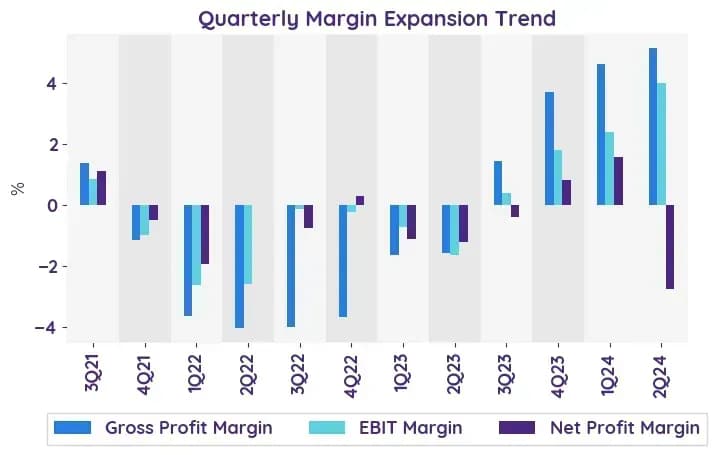 Quarterly Margin Expansion Trend

%

4
2
0
−2
−4

3Q21
4Q21
1Q22
2Q22
3Q22
4Q22
1Q23
2Q23
3Q23
4Q23
1Q24
2Q24

Gross Profit Margin
EBIT Margin
Net Profit Margin